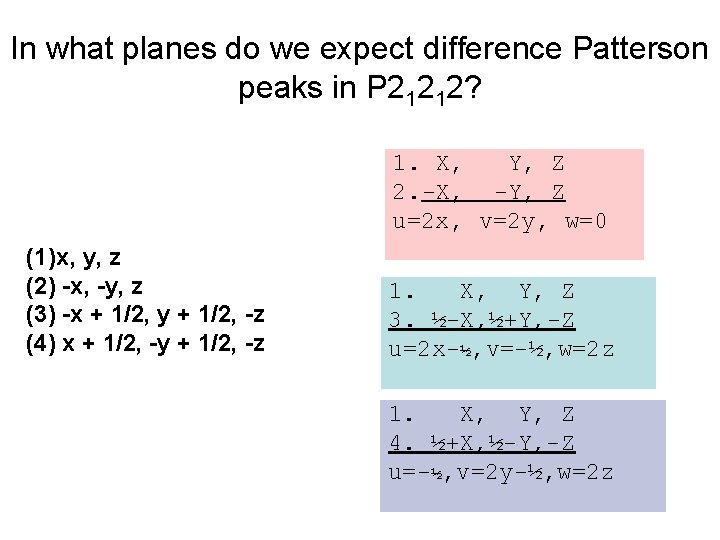 In what planes do we expect difference Patterson peaks in $P2_12_12$?

(1)x, y, z
(2) -x, -y, z
(3) -x + 1/2, y + 1/2, -z
(4) x + 1/2, -y + 1/2, -z

1. X, Y, Z
2.-X, -Y, Z
u=2x, v=2y, w=0

1. X, Y, Z
3. ½-X,½+Y,-Z
u=2x-½,v=-½,w=2z

1. X, Y, Z
4. ½+X,½-Y,-Z
u=-½,v=2y-½,w=2z